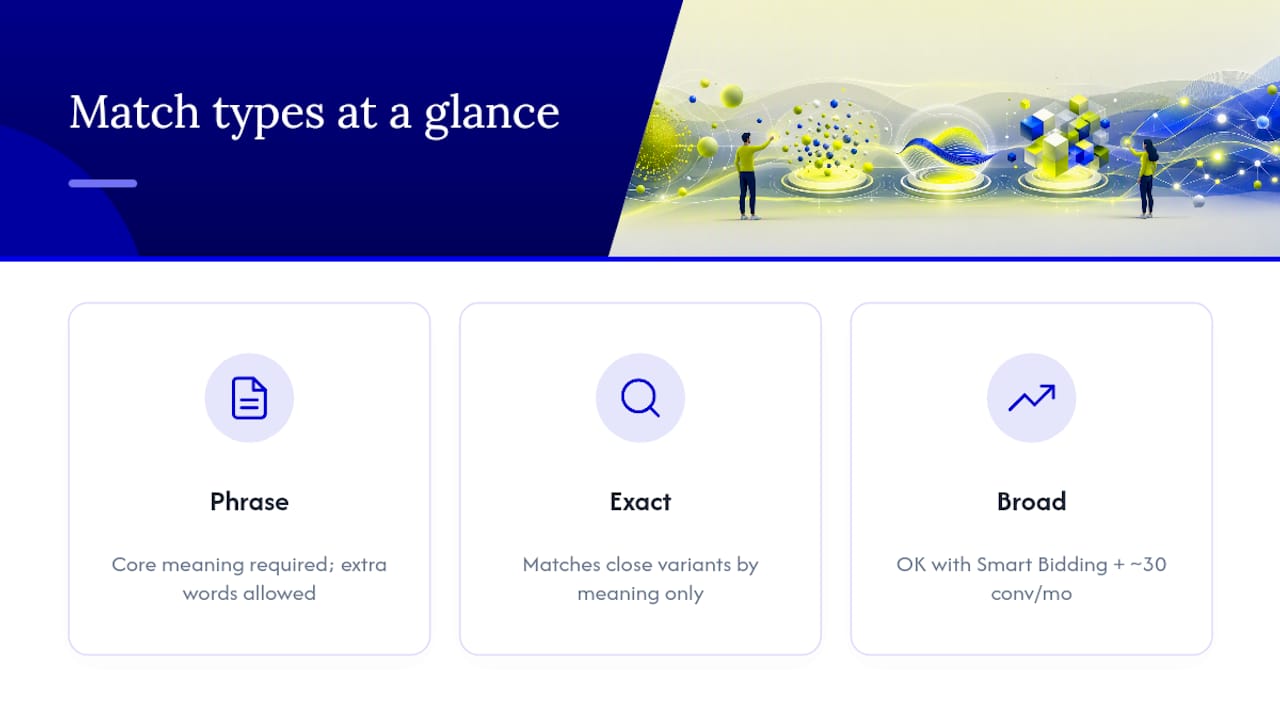 Match types at a glance

Phrase

Core meaning required; extra words allowed

Exact

Matches close variants by meaning only

Broad

OK with Smart Bidding + ~30 conv/mo